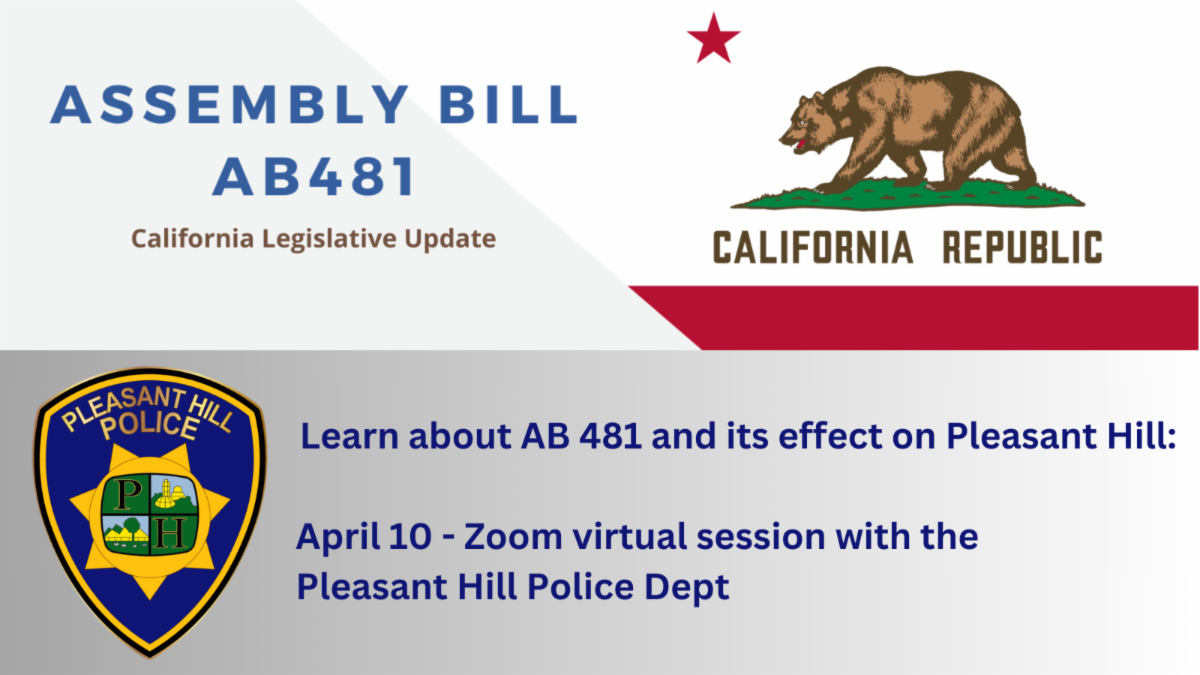 ASSEMBLY BILL AB481

California Legislative Update

CALIFORNIA REPUBLIC

PLEASANT HILL POLICE

P H

Learn about AB 481 and its effect on Pleasant Hill:

April 10 - Zoom virtual session with the Pleasant Hill Police Dept